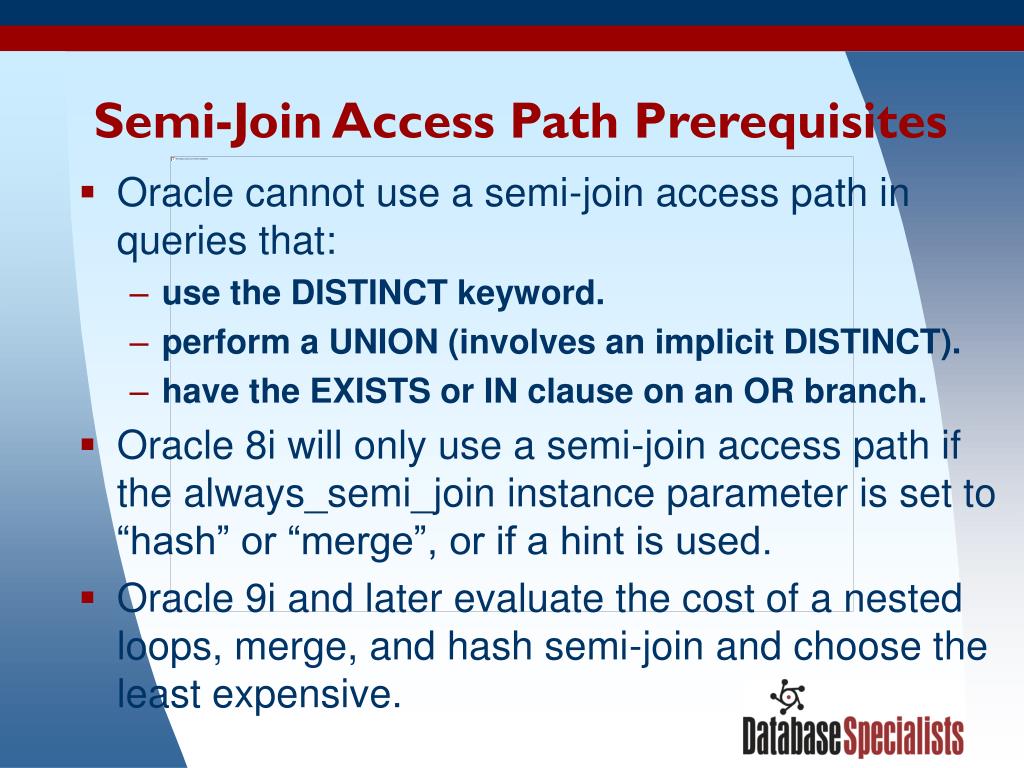 Semi-Join Access Path Prerequisites

▪ Oracle cannot use a semi-join access path in queries that:
– use the DISTINCT keyword.
– perform a UNION (involves an implicit DISTINCT).
– have the EXISTS or IN clause on an OR branch.

▪ Oracle 8i will only use a semi-join access path if the always_semi_join instance parameter is set to “hash” or “merge”, or if a hint is used.

▪ Oracle 9i and later evaluate the cost of a nested loops, merge, and hash semi-join and choose the least expensive.

DatabaseSpecialists